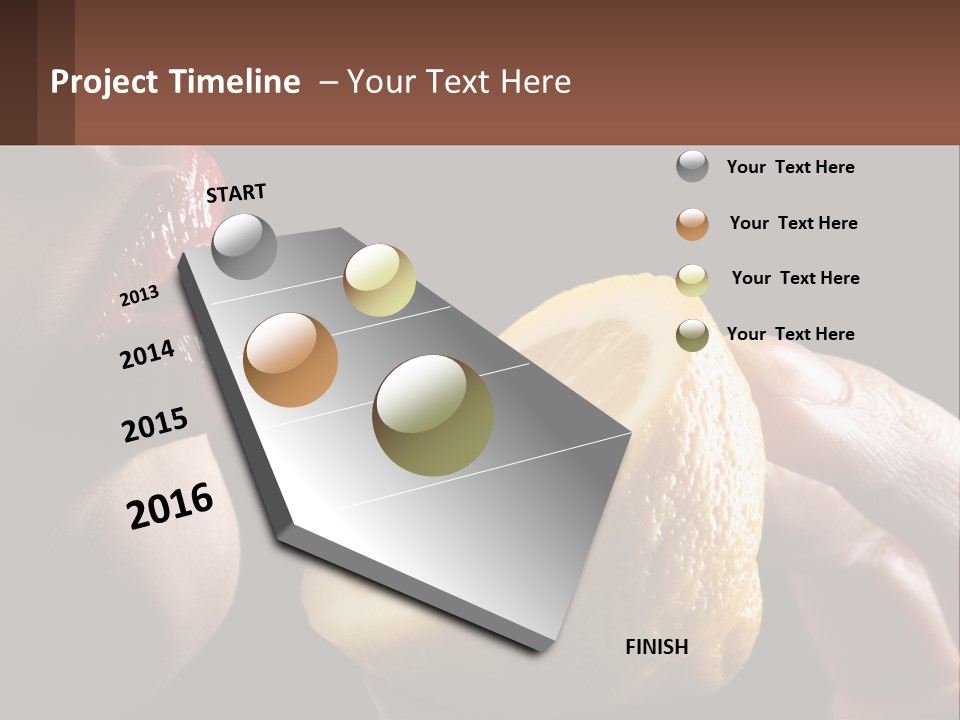 Project Timeline – Your Text Here

START

2013

2014

2015

2016

FINISH

Your Text Here

Your Text Here

Your Text Here

Your Text Here